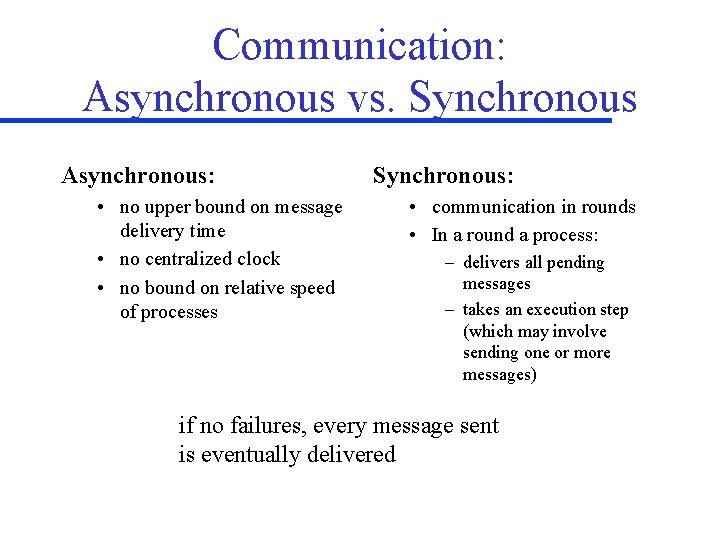 Communication: Asynchronous vs. Synchronous

Asynchronous:
• no upper bound on message delivery time
• no centralized clock
• no bound on relative speed of processes

Synchronous:
• communication in rounds
• In a round a process:
– delivers all pending messages
– takes an execution step (which may involve sending one or more messages)

if no failures, every message sent is eventually delivered